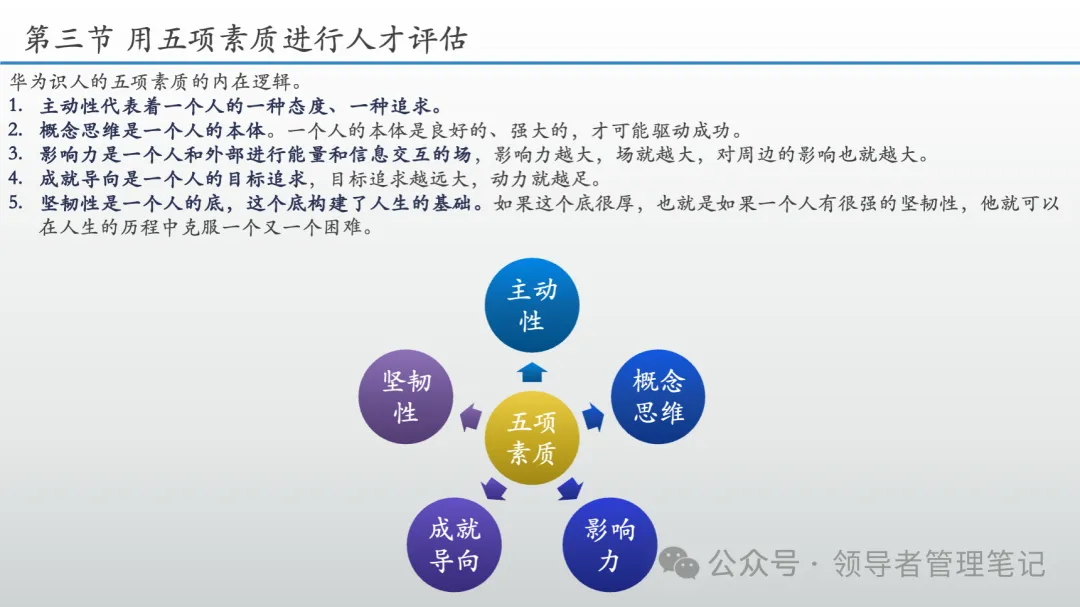 第三节 用五项素质进行人才评估

华为识人的五项素质的内在逻辑。

1. 主动性代表着一个人的一种态度、一种追求。
2. 概念思维是一个人的本体。一个人的本体是良好的、强大的，才可能驱动成功。
3. 影响力是一个人和外部进行能量和信息交互的场，影响力越大，场就越大，对周边的影响也就越大。
4. 成就导向是一个人的目标追求，目标追求越远大，动力就越足。
5. 坚韧性是一个人的底，这个底构建了人生的基础。如果这个底很厚，也就是如果一个人有很强的坚韧性，他就可以在人生的历程中克服一个又一个困难。

主动性

概念思维

影响力

成就导向

坚韧性

五项素质

公众号 · 领导者管理笔记